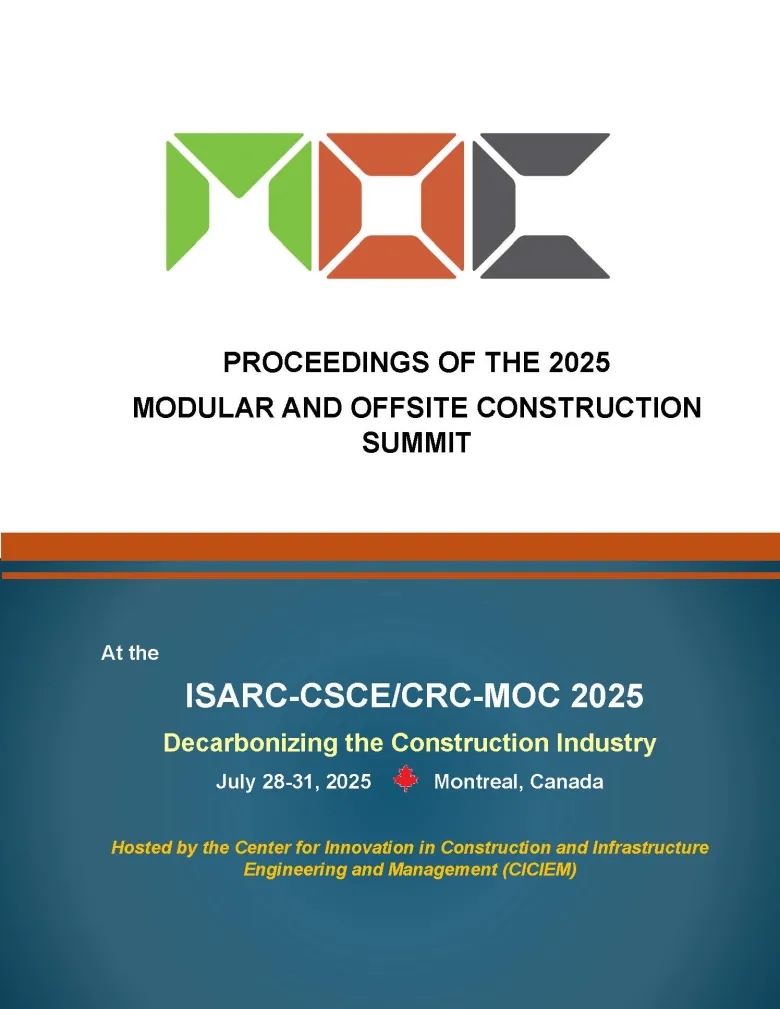 MOC

PROCEEDINGS OF THE 2025
MODULAR AND OFFSITE CONSTRUCTION SUMMIT

At the

ISARC-CSCE/CRC-MOC 2025

Decarbonizing the Construction Industry

July 28-31, 2025 Montreal, Canada

Hosted by the Center for Innovation in Construction and Infrastructure Engineering and Management (CICIEM)